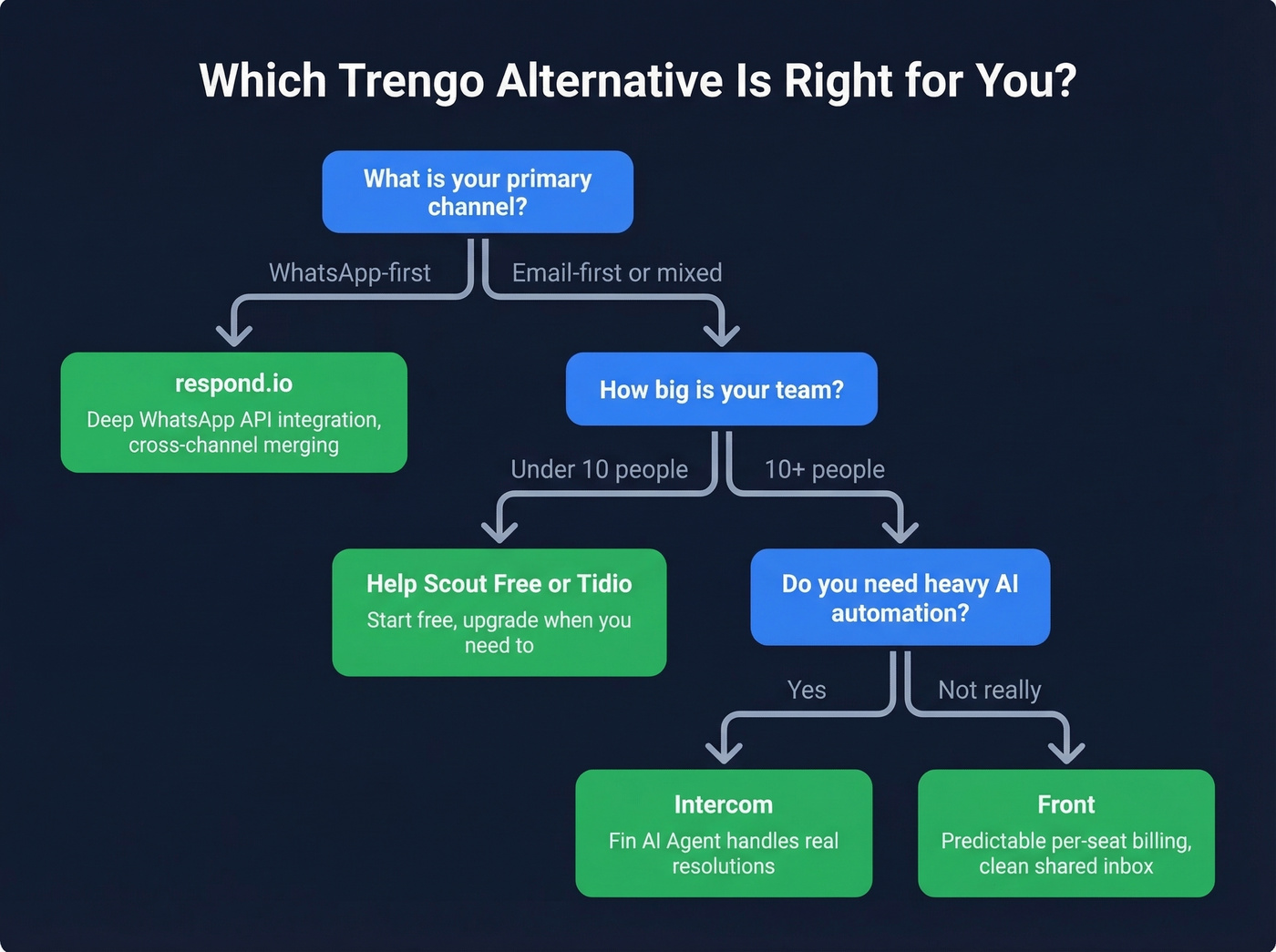 Which Trengo Alternative Is Right for You?

What is your primary channel?

WhatsApp-first

Email-first or mixed

respond.io
Deep WhatsApp API integration, cross-channel merging

How big is your team?

Under 10 people

10+ people

Help Scout Free or Tidio
Start free, upgrade when you need to

Do you need heavy AI automation?

Yes

Not really

Intercom
Fin AI Agent handles real resolutions

Front
Predictable per-seat billing, clean shared inbox